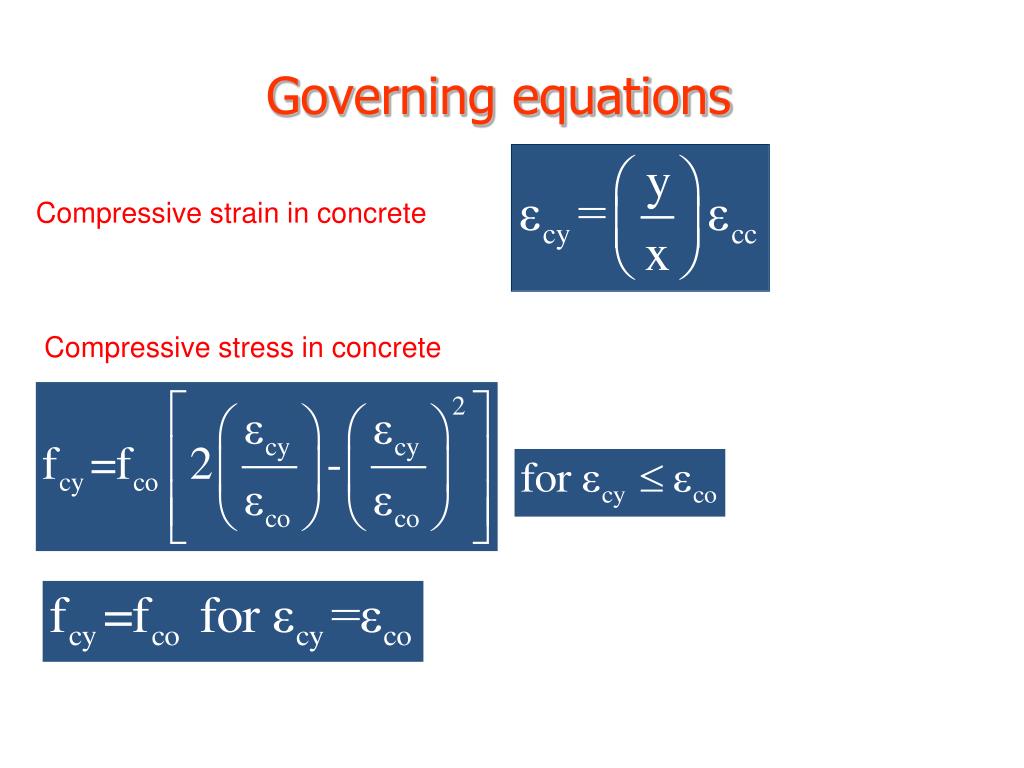 Governing equations

Compressive strain in concrete

$\varepsilon_{cy} = \left(\frac{y}{x}\right)\varepsilon_{cc}$

Compressive stress in concrete

$f_{cy} = f_{co}\left[2\left(\frac{\varepsilon_{cy}}{\varepsilon_{co}}\right) - \left(\frac{\varepsilon_{cy}}{\varepsilon_{co}}\right)^2\right]$

for $\varepsilon_{cy} \leq \varepsilon_{co}$

$f_{cy} = f_{co}$ for $\varepsilon_{cy} = \varepsilon_{co}$